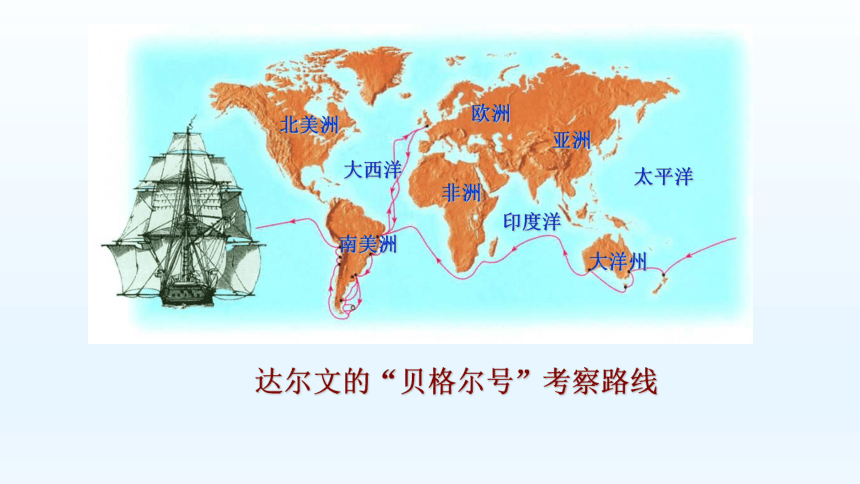 北美洲
欧洲
亚洲
大西洋
太平洋
非洲
印度洋
南美洲
大洋州

达尔文的“贝格尔号”考察路线